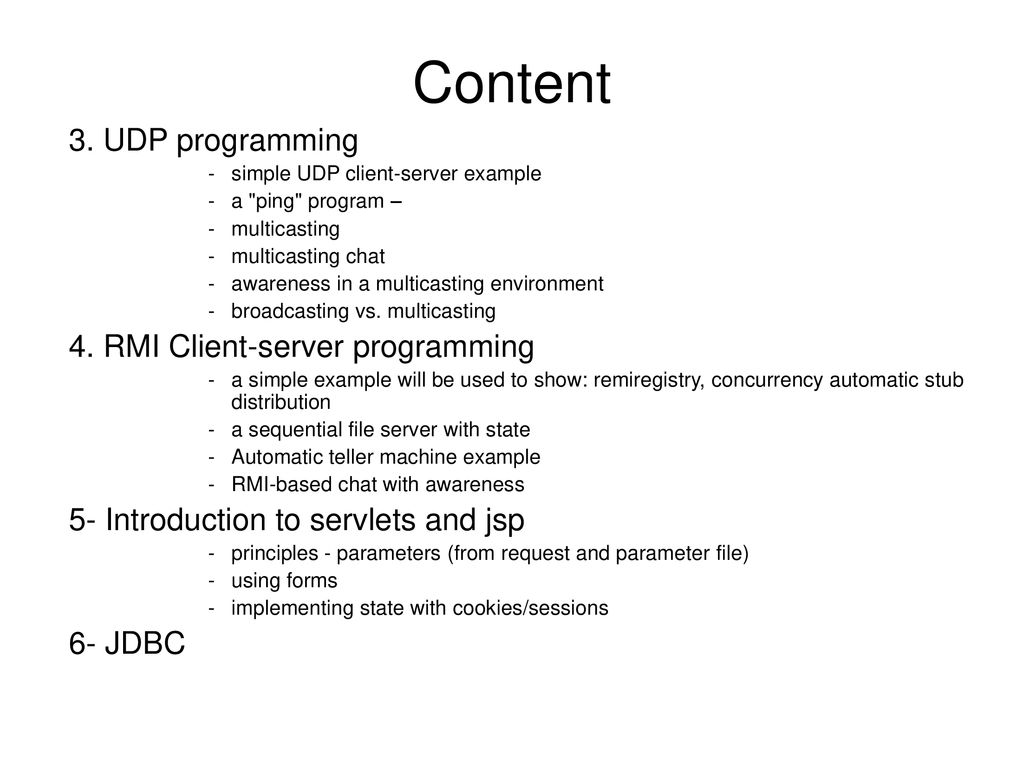 Content

3. UDP programming

- simple UDP client-server example
- a "ping" program –
- multicasting
- multicasting chat
- awareness in a multicasting environment
- broadcasting vs. multicasting

4. RMI Client-server programming

- a simple example will be used to show: remiregistry, concurrency automatic stub distribution
- a sequential file server with state
- Automatic teller machine example
- RMI-based chat with awareness

5- Introduction to servlets and jsp

- principles - parameters (from request and parameter file)
- using forms
- implementing state with cookies/sessions

6- JDBC